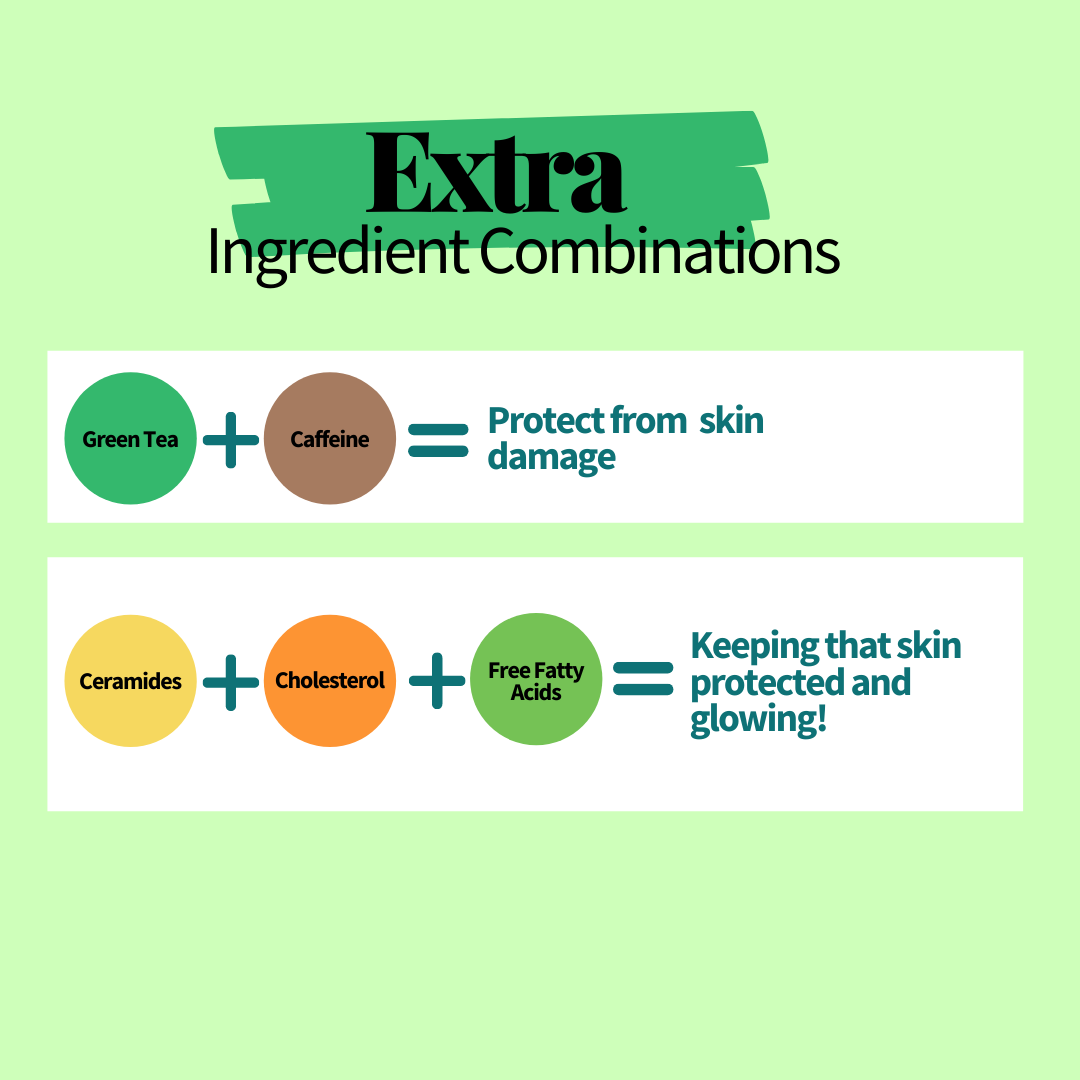 Extra
Ingredient Combinations

Green Tea + Caffeine = Protect from skin damage

Ceramides + Cholesterol + Free Fatty Acids = Keeping that skin protected and glowing!